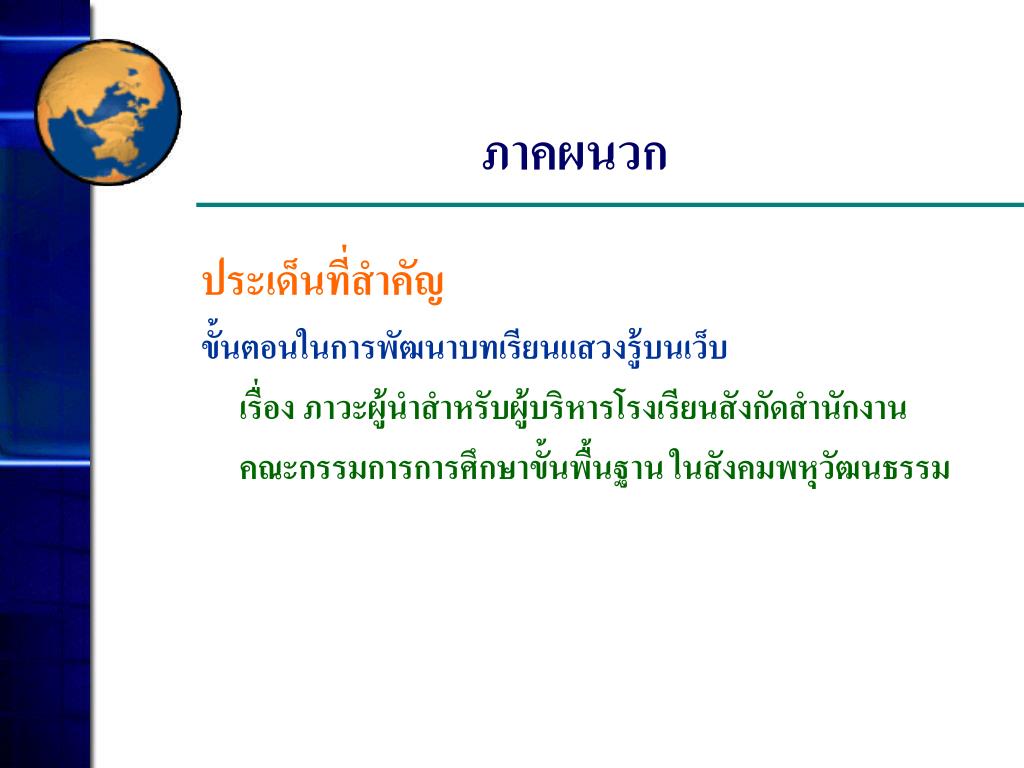 ภาคผนวก

ประเด็นที่สำคัญ

ขั้นตอนในการพัฒนาบทเรียนแสวงรู้บนเว็บ

เรื่อง ภาวะผู้นำสำหรับผู้บริหารโรงเรียนสังกัดสำนักงาน

คณะกรรมการการศึกษาขั้นพื้นฐาน ในสังคมพหุวัฒนธรรม